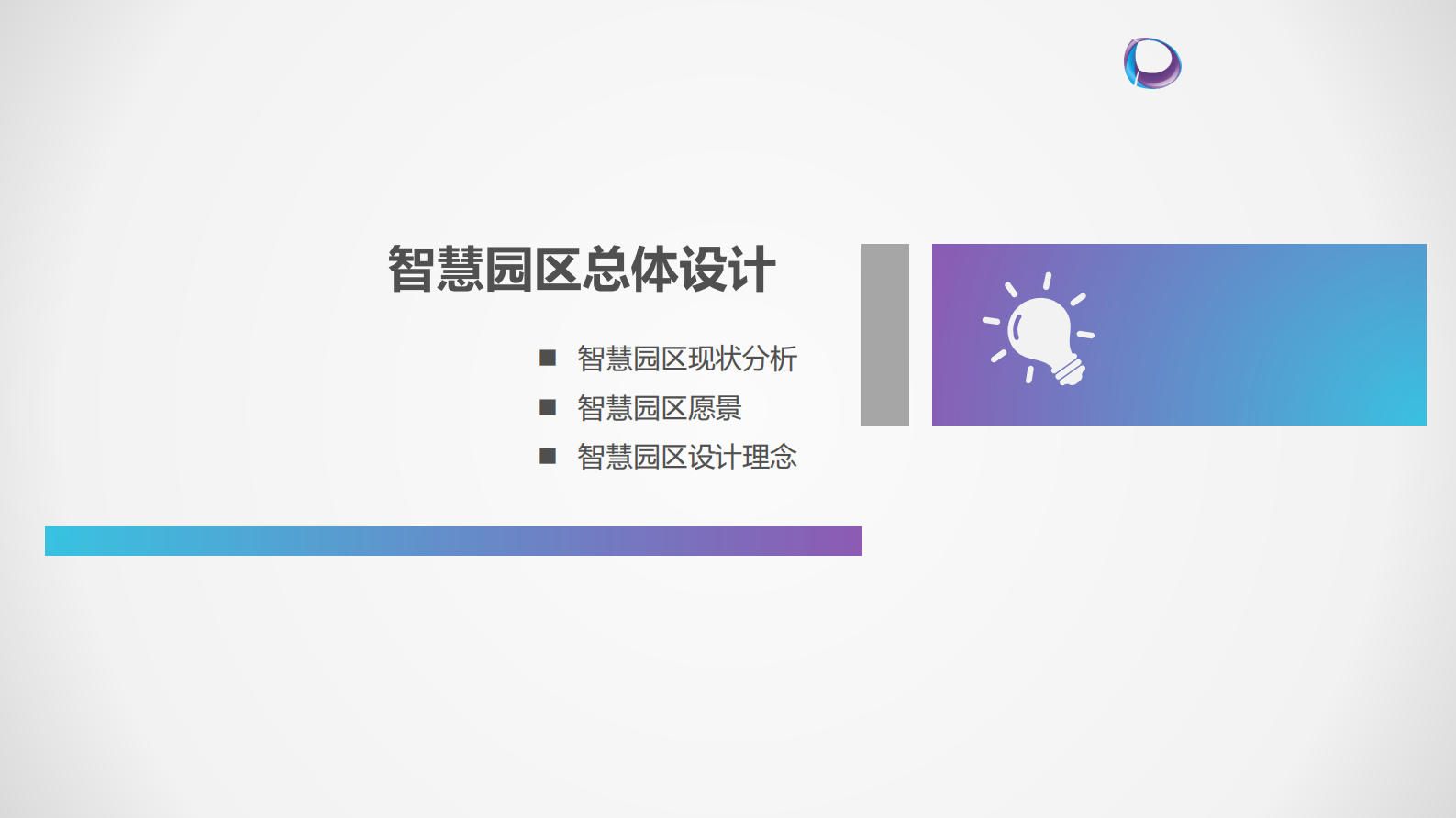 智慧园区总体设计

■ 智慧园区现状分析
■ 智慧园区愿景
■ 智慧园区设计理念